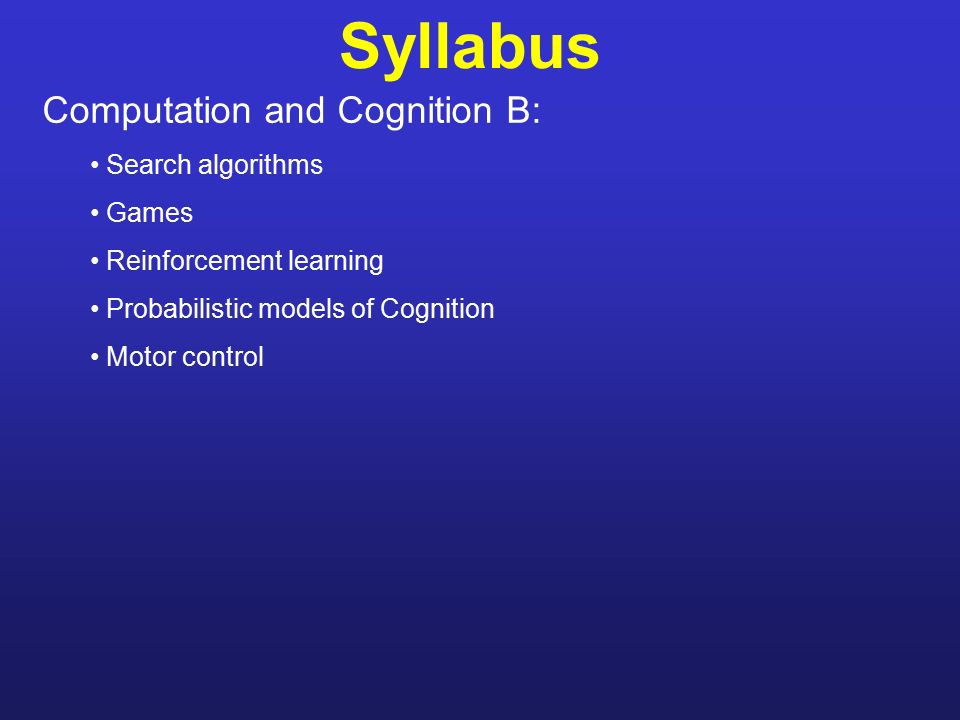 Syllabus

Computation and Cognition B:

• Search algorithms
• Games
• Reinforcement learning
• Probabilistic models of Cognition
• Motor control